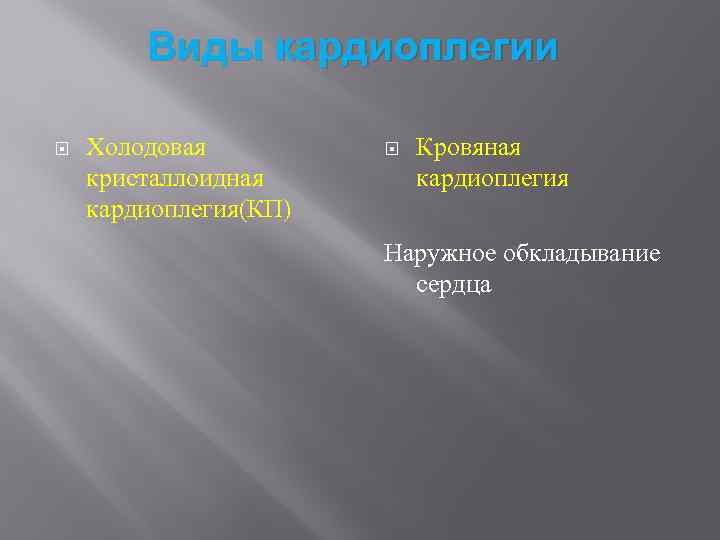 Виды кардиоплегии

Холодовая кристаллоидная кардиоплегия(КП)

Кровяная кардиоплегия

Наружное обкладывание сердца